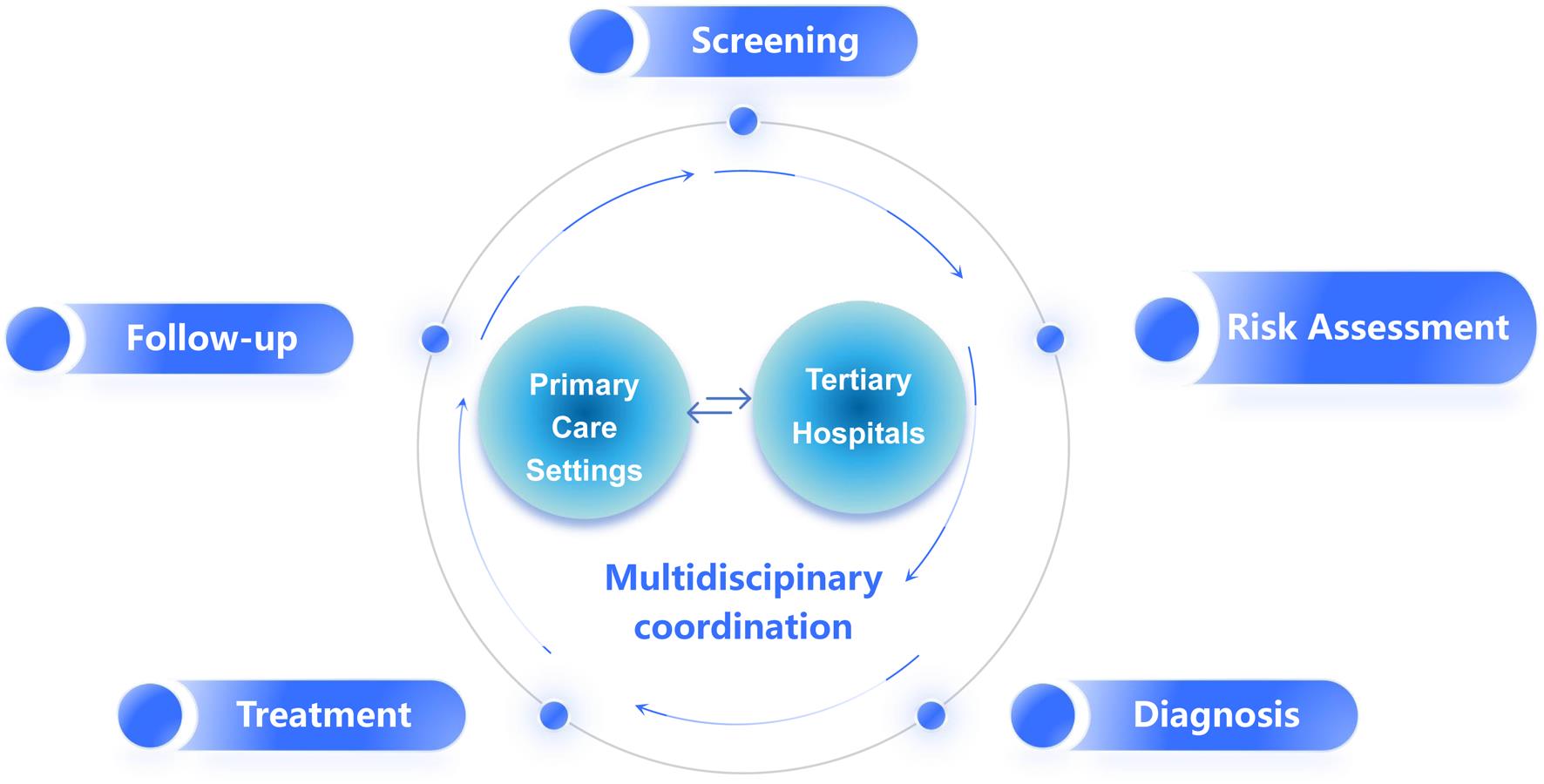 Screening

Follow-up

Risk Assessment

Primary Care Settings

Tertiary Hospitals

Multidiscipinary coordination

Treatment

Diagnosis